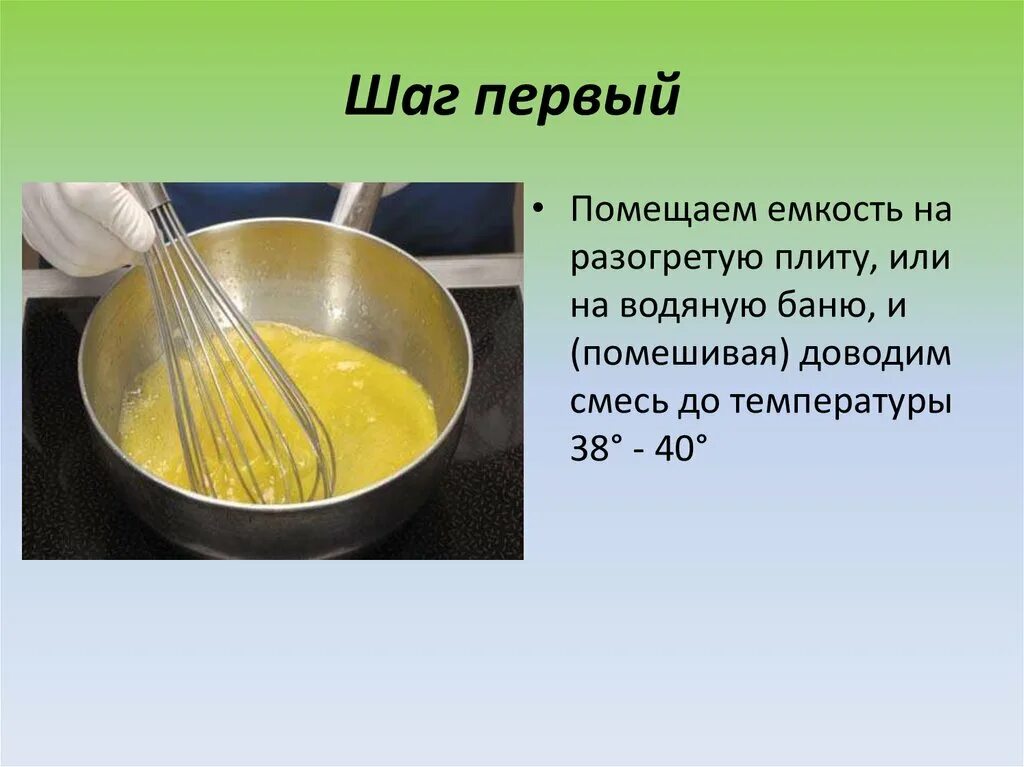 Шаг первый

• Помещаем емкость на разогретую плиту, или на водяную баню, и (помешивая) доводим смесь до температуры 38° - 40°